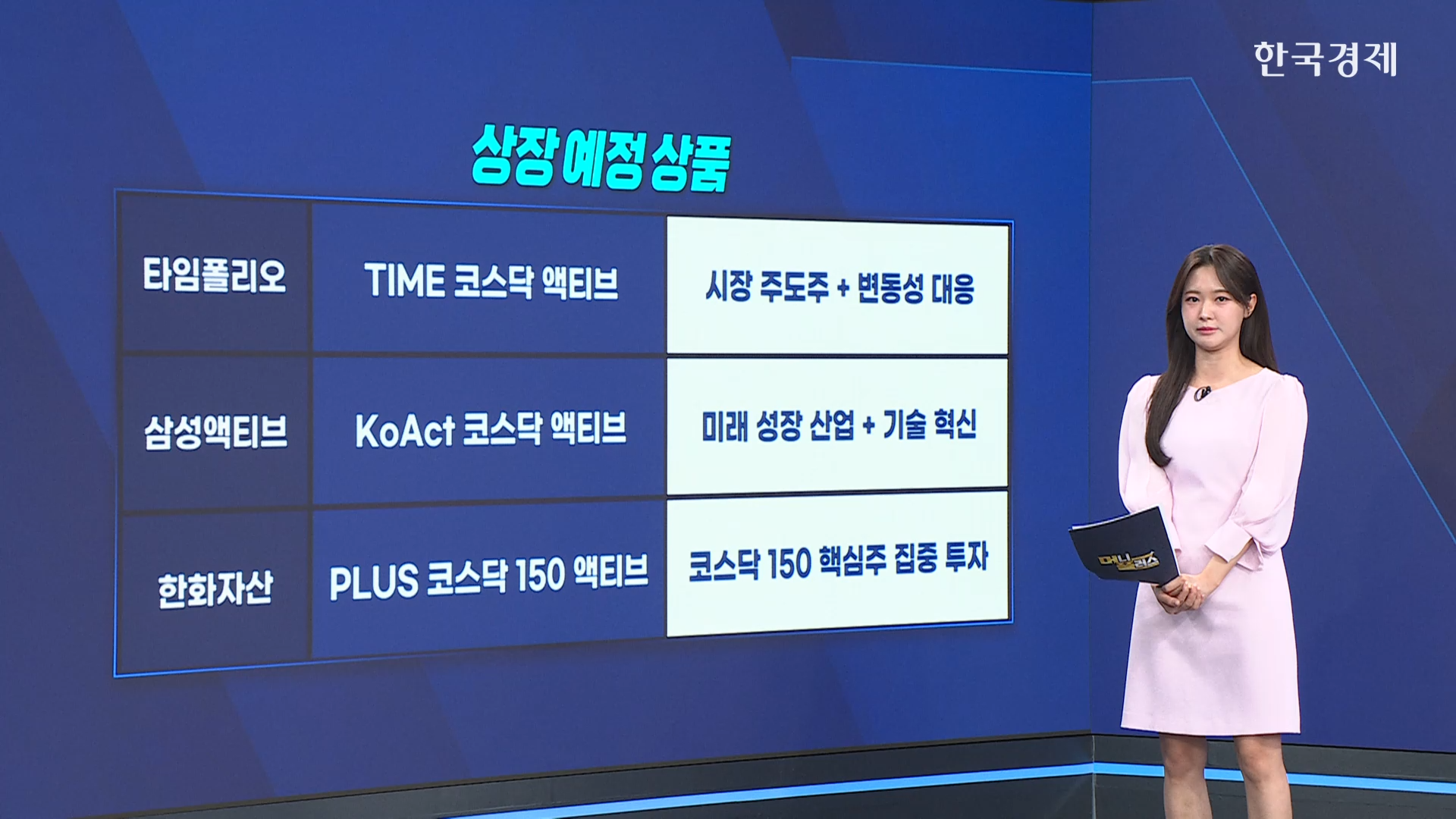 한국경제

상장 예정 상품

| 타임폴리오 | TIME 코스닥 액티브 | 시장 주도주 + 변동성 대응 |
|---|---|---|
| 삼성액티브 | KoAct 코스닥 액티브 | 미래 성장 산업 + 기술 혁신 |
| 한화자산 | PLUS 코스닥 150 액티브 | 코스닥 150 핵심주 집중 투자 |

머니플러스